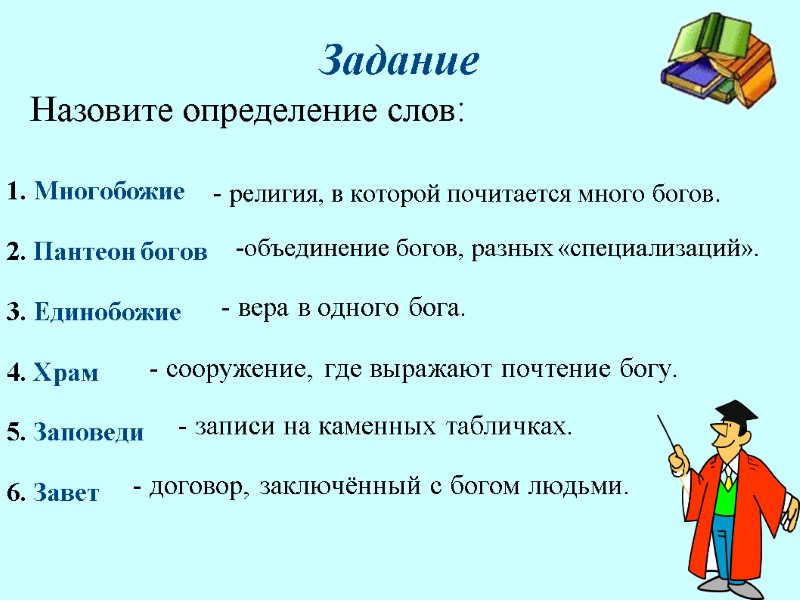 Задание

Назовите определение слов:

1. Многобожие - религия, в которой почитается много богов.

2. Пантеон богов -объединение богов, разных «специализаций».

3. Единобожие - вера в одного бога.

4. Храм - сооружение, где выражают почтение богу.

5. Заповеди - записи на каменных табличках.

6. Завет - договор, заключённый с богом людьми.